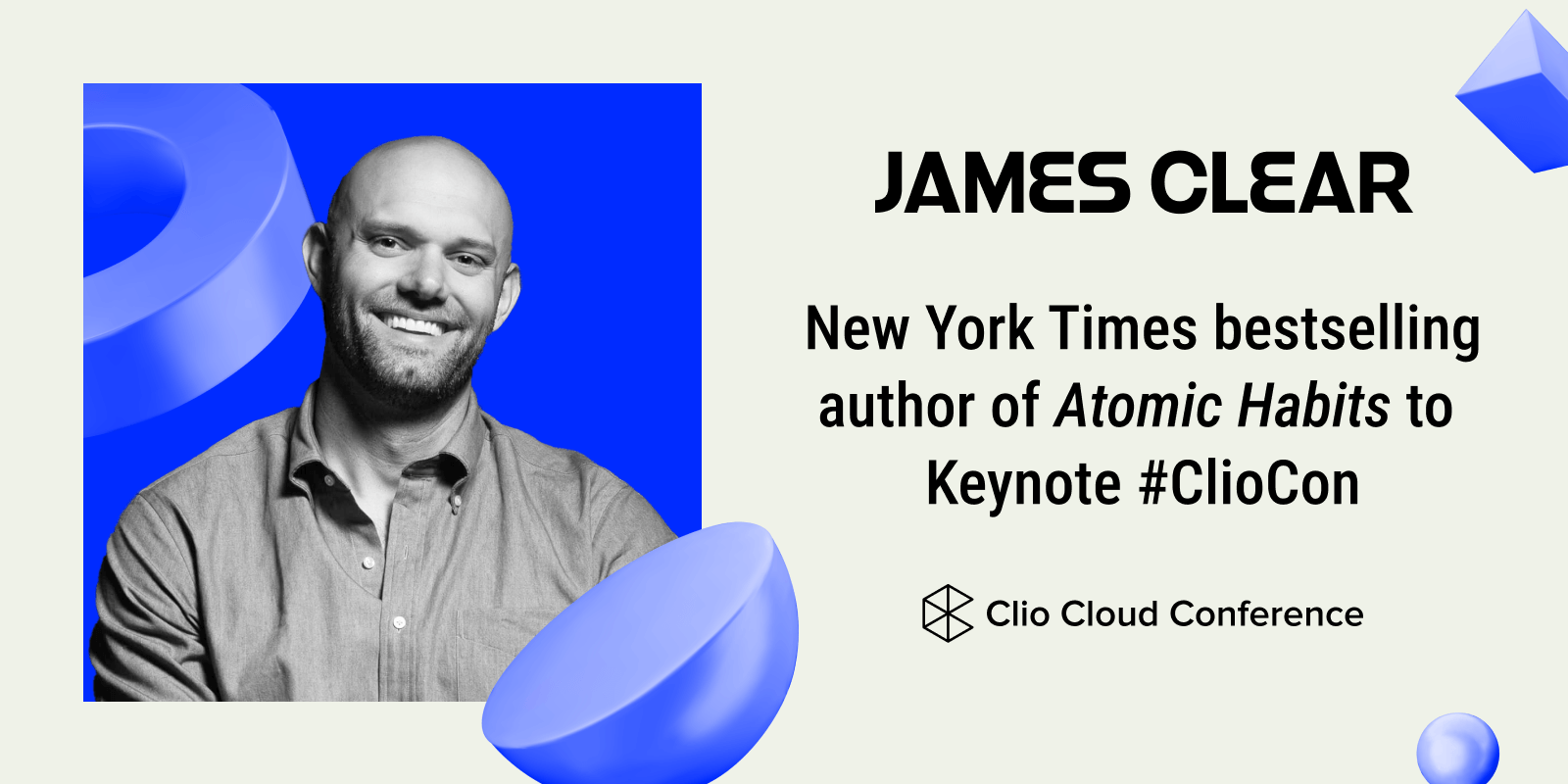 JAMES CLEAR

New York Times bestselling author of Atomic Habits to Keynote #ClioCon

Clio Cloud Conference